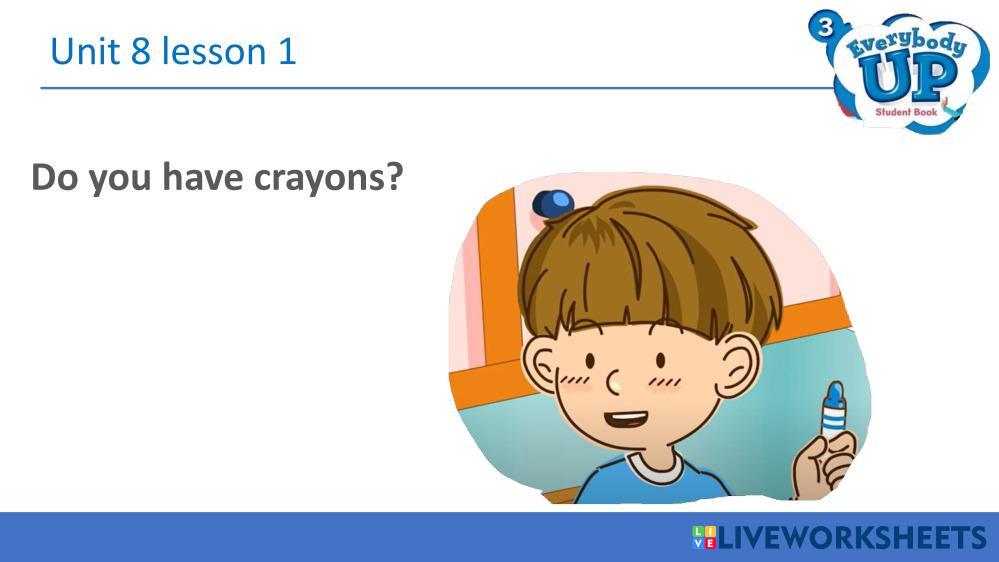 Unit 8 lesson 1

3 Everybody UP Student Book

Do you have crayons?

LIVEWORKSHEETS